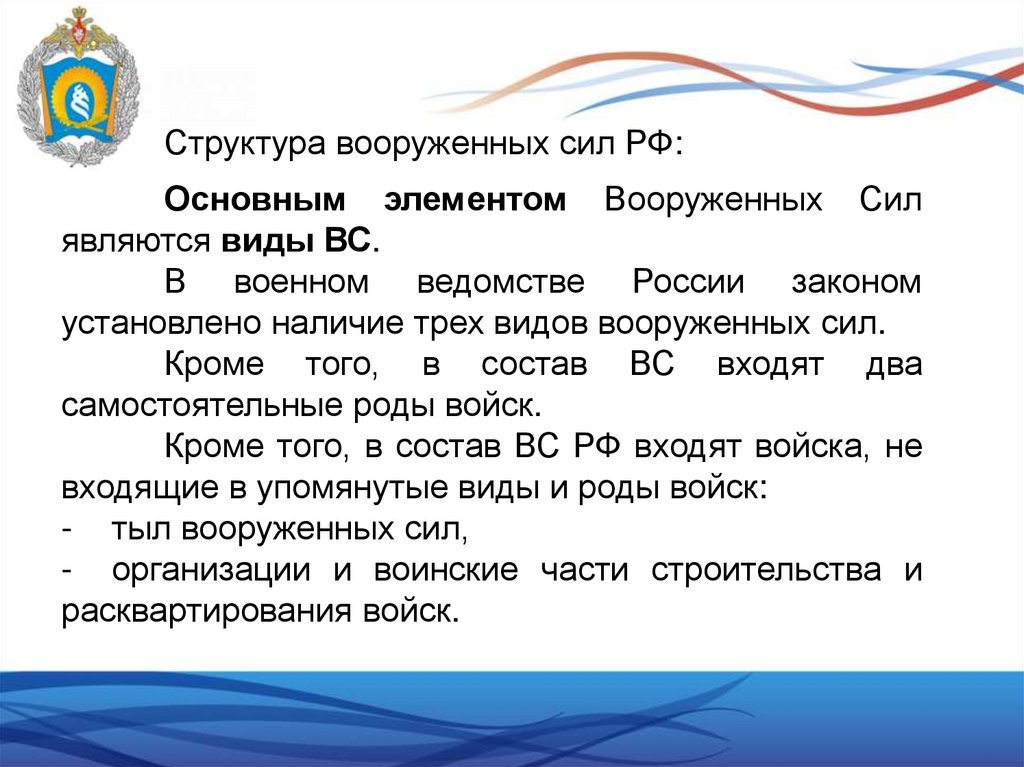 Структура вооруженных сил РФ:

Основным элементом Вооруженных Сил являются виды ВС.

В военном ведомстве России законом установлено наличие трех видов вооруженных сил.

Кроме того, в состав ВС входят два самостоятельные роды войск.

Кроме того, в состав ВС РФ входят войска, не входящие в упомянутые виды и роды войск:
- тыл вооруженных сил,
- организации и воинские части строительства и расквартирования войск.